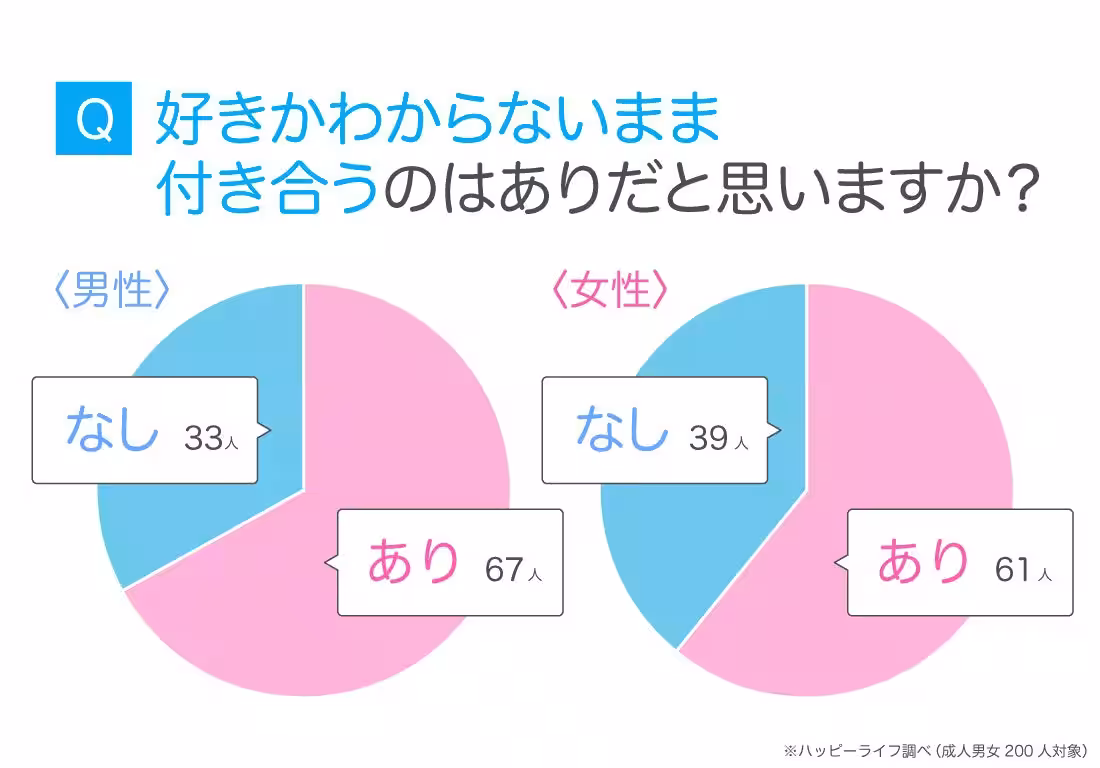 Q 好きかわからないまま付き合うのはありだと思いますか?

〈男性〉

なし 33人

あり 67人

〈女性〉

なし 39人

あり 61人

※ハッピーライフ調べ(成人男女 200 人対象)